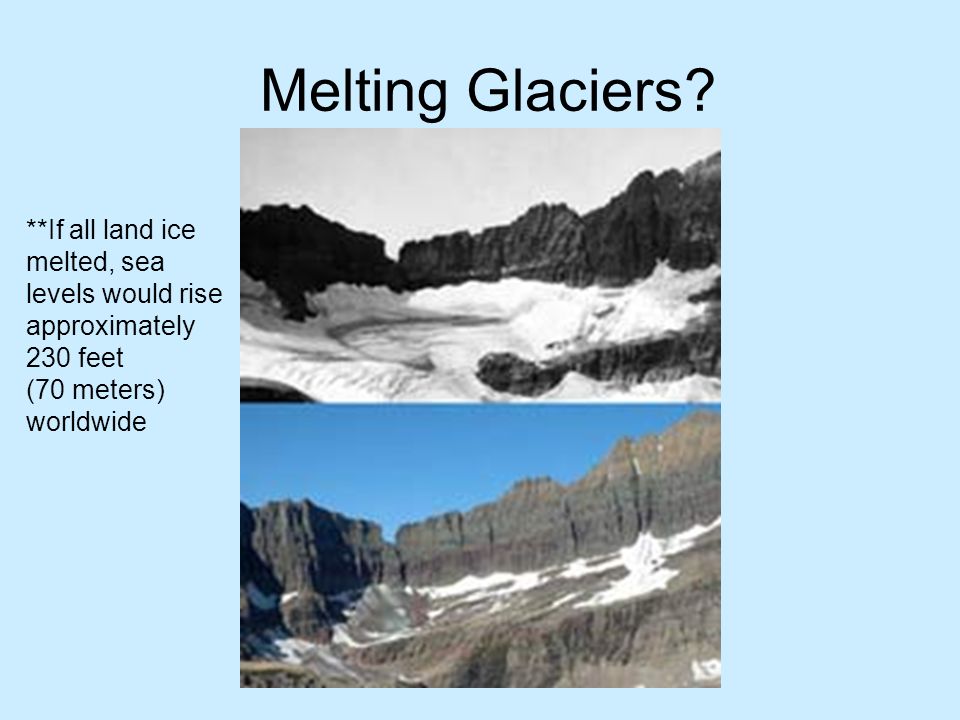 Melting Glaciers?

**If all land ice melted, sea levels would rise approximately 230 feet (70 meters) worldwide